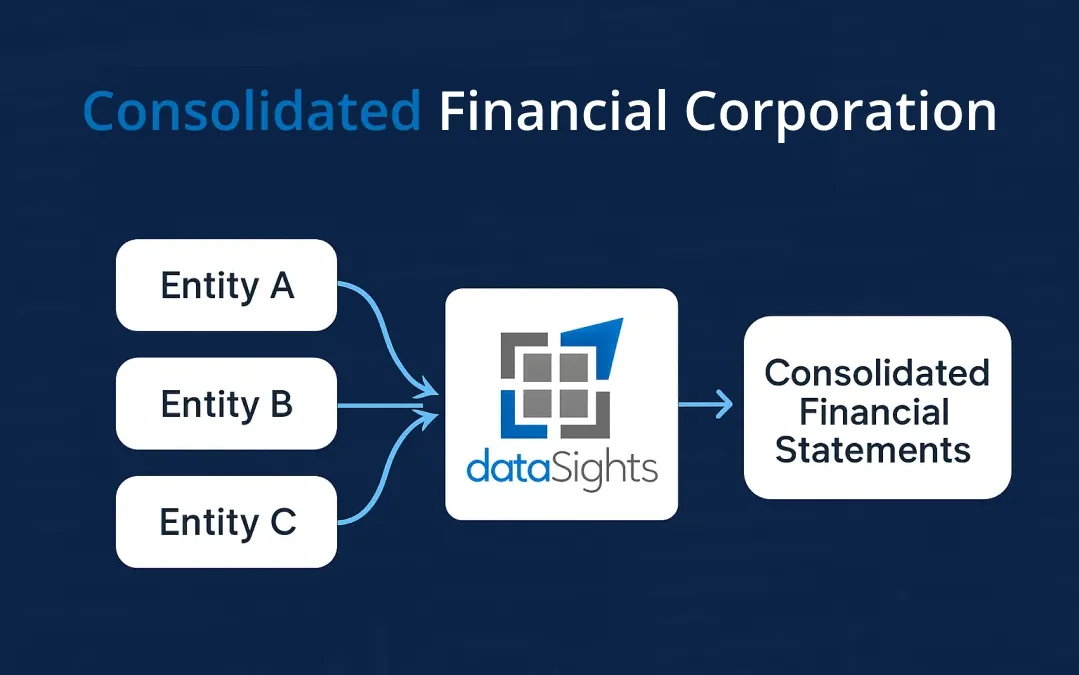 Consolidated Financial Corporation

Entity A

Entity B

Entity C

dataSights

Consolidated Financial Statements